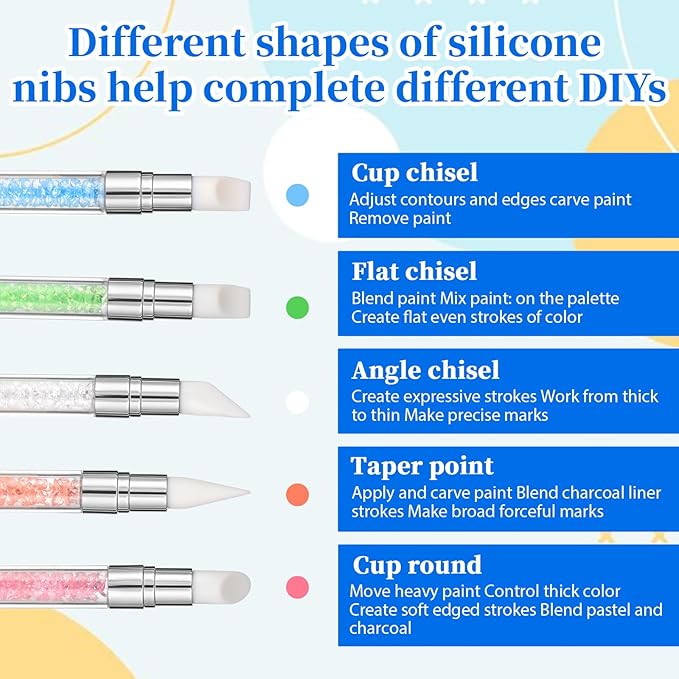 Different shapes of silicone nibs help complete different DIYs

Cup chisel
Adjust contours and edges carve paint Remove paint

Flat chisel
Blend paint Mix paint: on the palette Create flat even strokes of color

Angle chisel
Create expressive strokes Work from thick to thin Make precise marks

Taper point
Apply and carve paint Blend charcoal liner strokes Make broad forceful marks

Cup round
Move heavy paint Control thick color Create soft edged strokes Blend pastel and charcoal